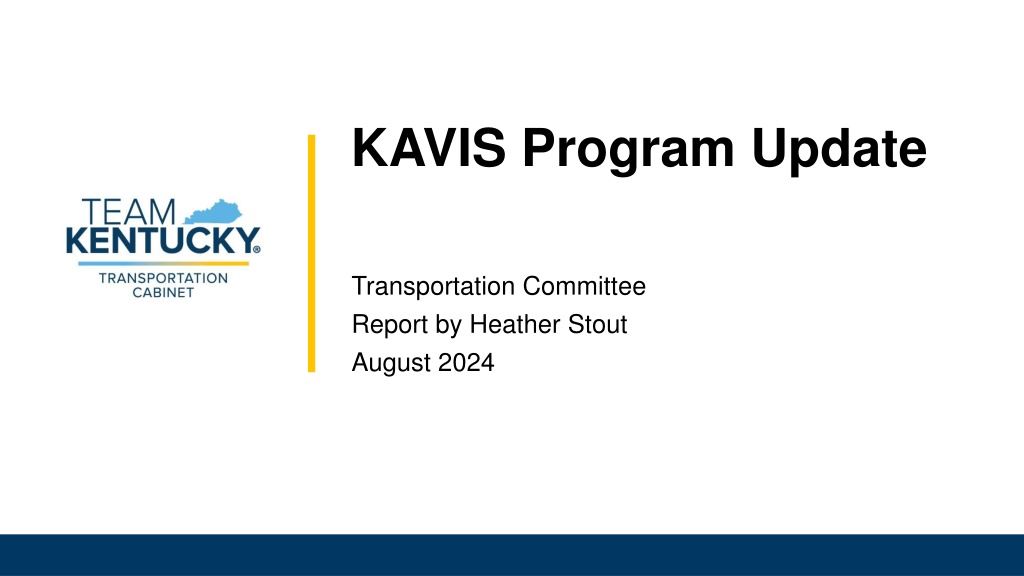 TEAM
KENTUCKY®
TRANSPORTATION
CABINET

KAVIS Program Update

Transportation Committee
Report by Heather Stout
August 2024